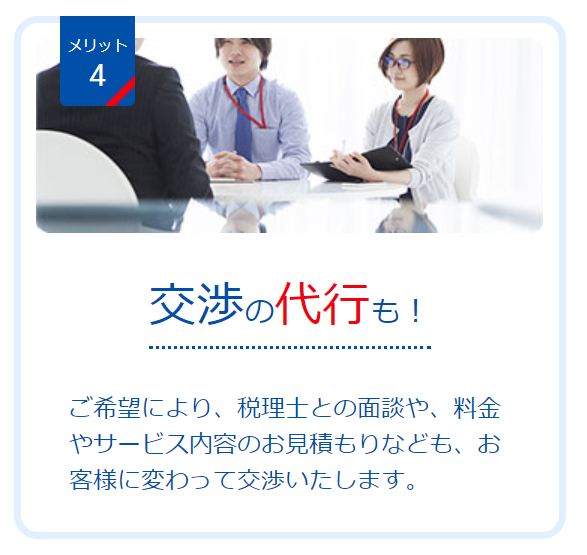 メリット
4

交渉の代行も！

ご希望により、税理士との面談や、料金やサービス内容のお見積もりなども、お客様に変わって交渉いたします。